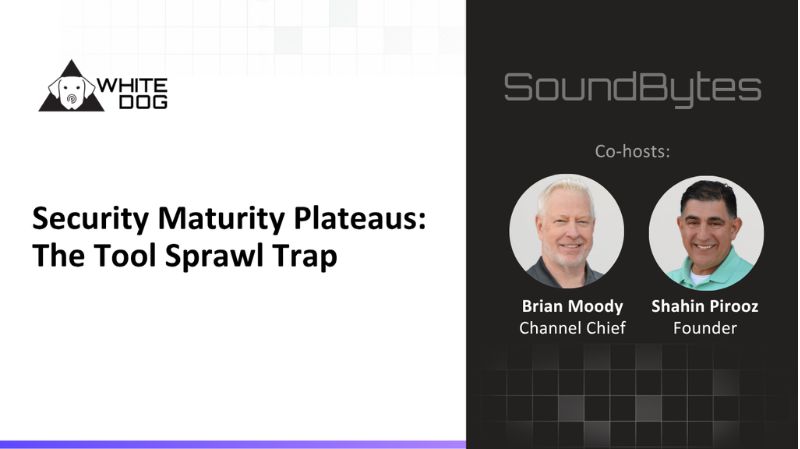 WHITE DOG

Security Maturity Plateaus: The Tool Sprawl Trap

SoundBytes

Co-hosts:

Brian Moody
Channel Chief

Shahin Pirooz
Founder